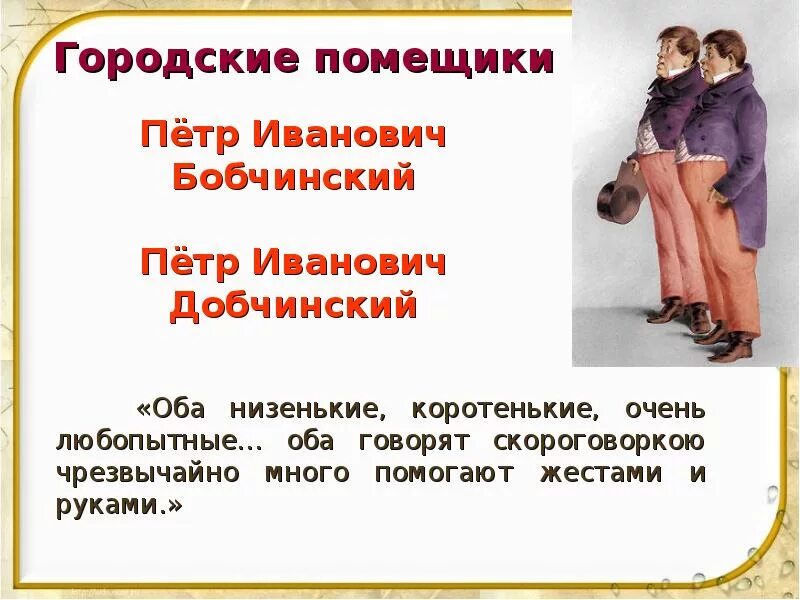 Городские помещики

Пётр Иванович Бобчинский

Пётр Иванович Добчинский

«Оба низенькие, коротенькие, очень любопытные… оба говорят скороговоркою чрезвычайно много помогают жестами и руками.»